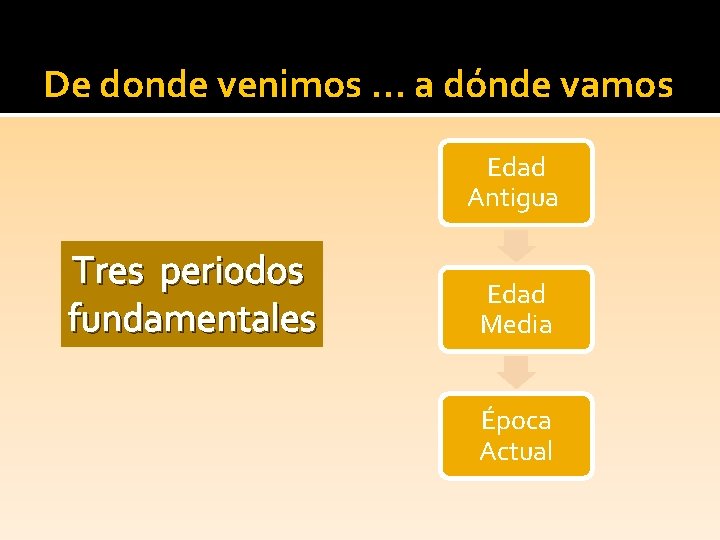 De donde venimos … a dónde vamos

Tres periodos fundamentales

Edad Antigua

Edad Media

Época Actual